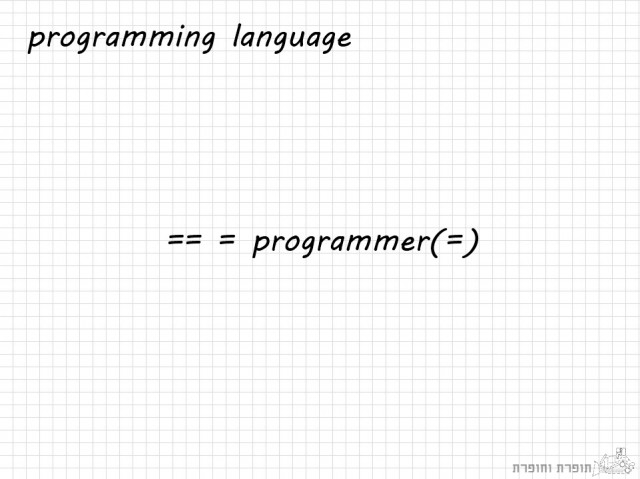 programming language

== = programmer(=)

תופרת וחופרת